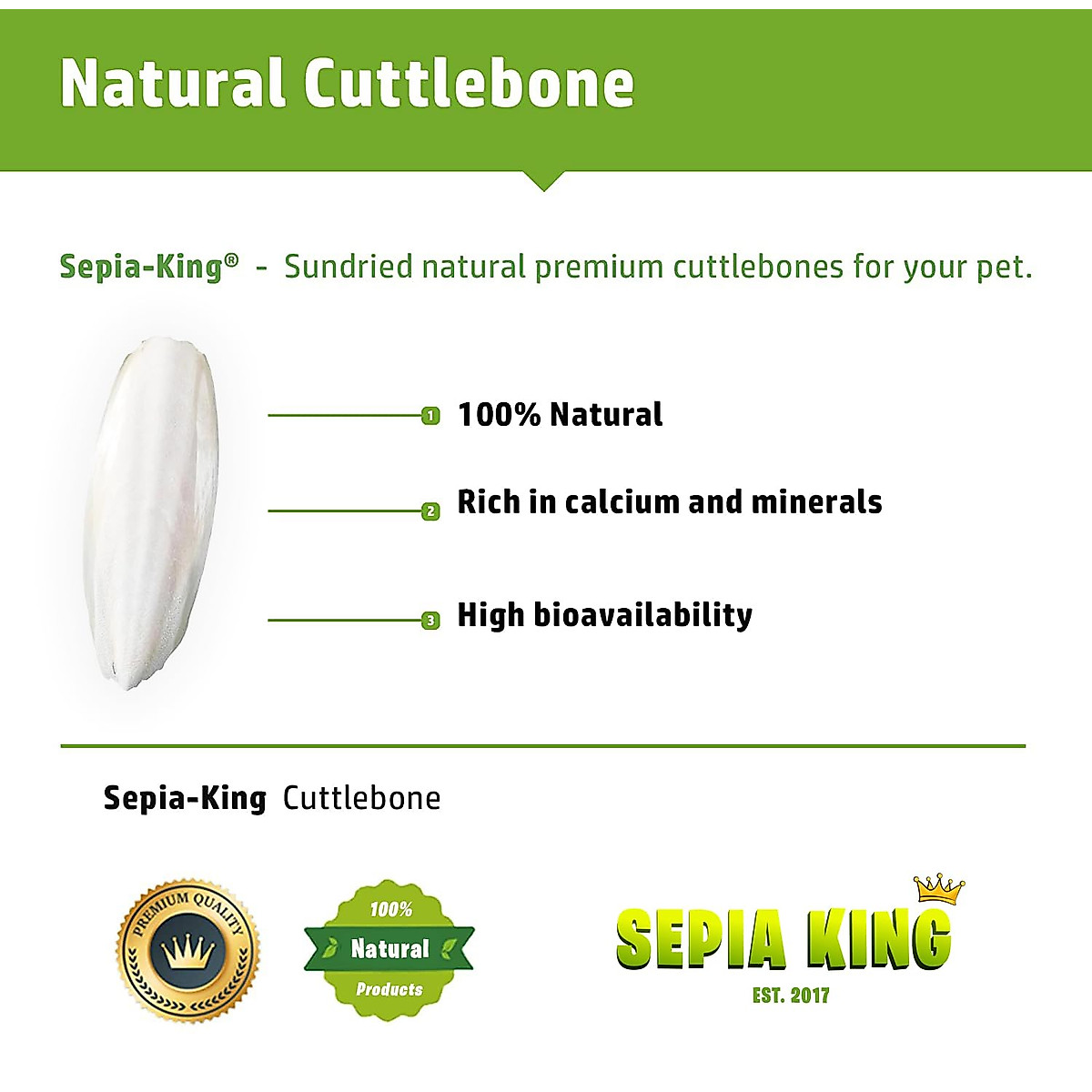 Natural Cuttlebone

Sepia-King® - Sundried natural premium cuttlebones for your pet.

1 100% Natural

2 Rich in calcium and minerals

3 High bioavailability

Sepia-King Cuttlebone

PREMIUM QUALITY

100% Natural Products

SEPIA KING
EST. 2017